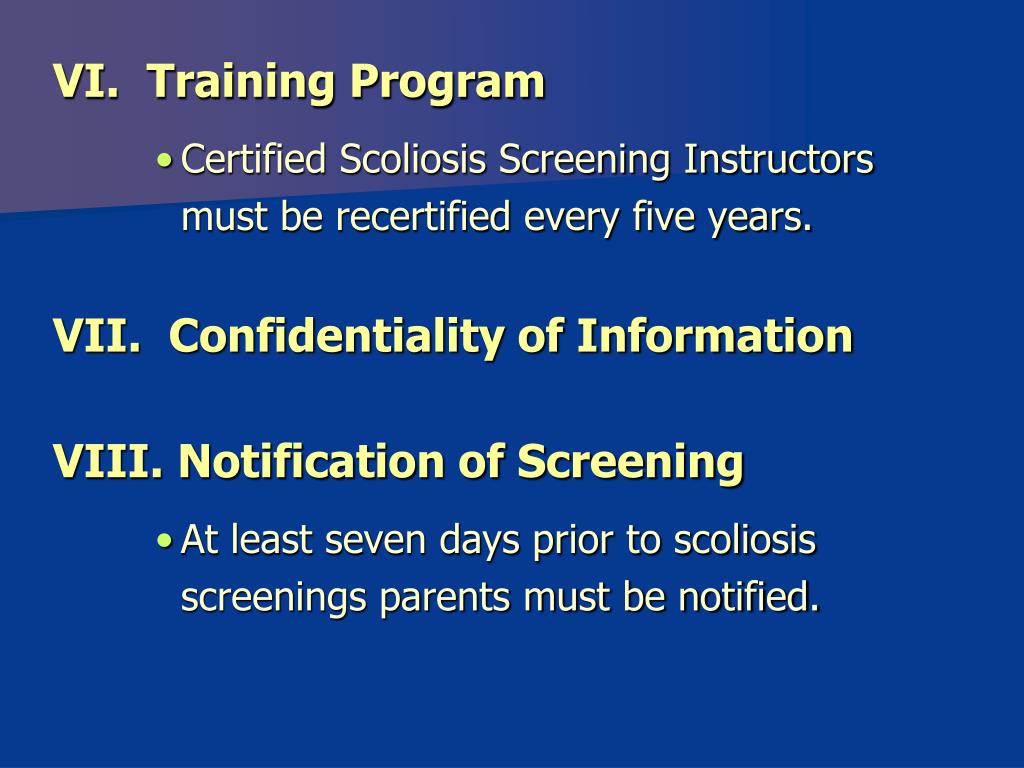 VI. Training Program

• Certified Scoliosis Screening Instructors must be recertified every five years.

VII. Confidentiality of Information

VIII. Notification of Screening

• At least seven days prior to scoliosis screenings parents must be notified.